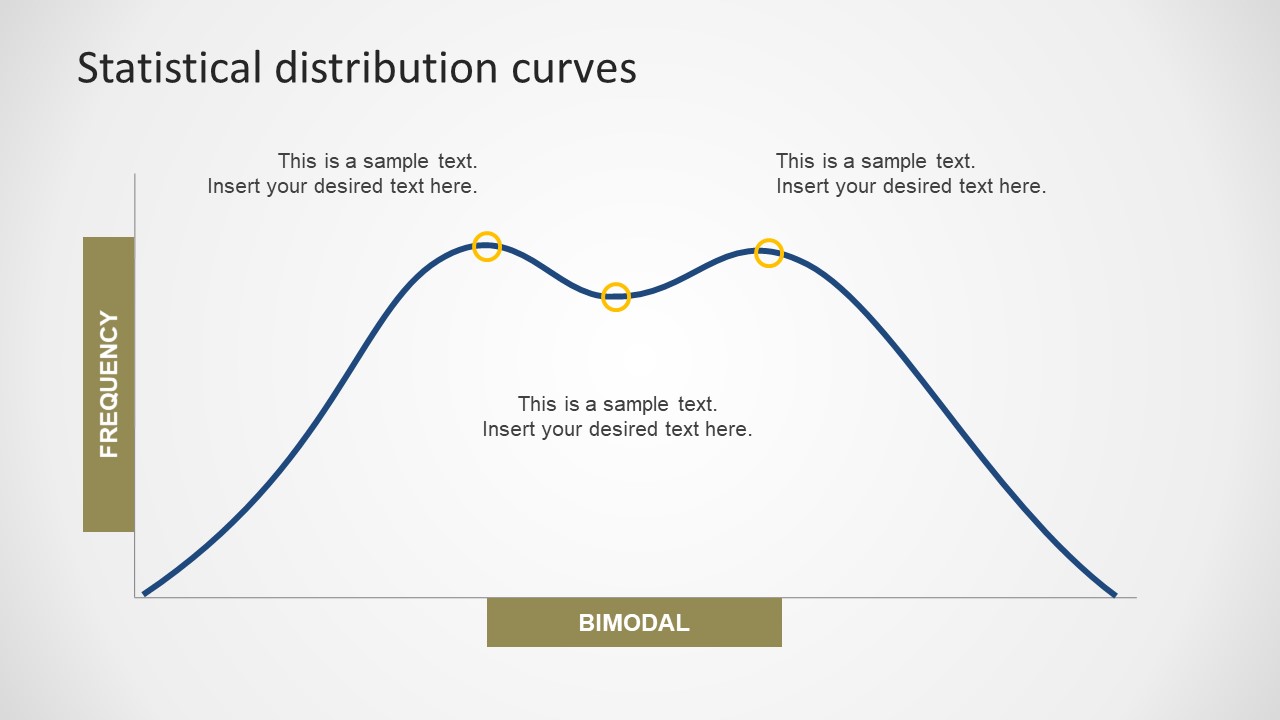 Statistical distribution curves

This is a sample text.
Insert your desired text here.

This is a sample text.
Insert your desired text here.

FREQUENCY

This is a sample text.
Insert your desired text here.

BIMODAL